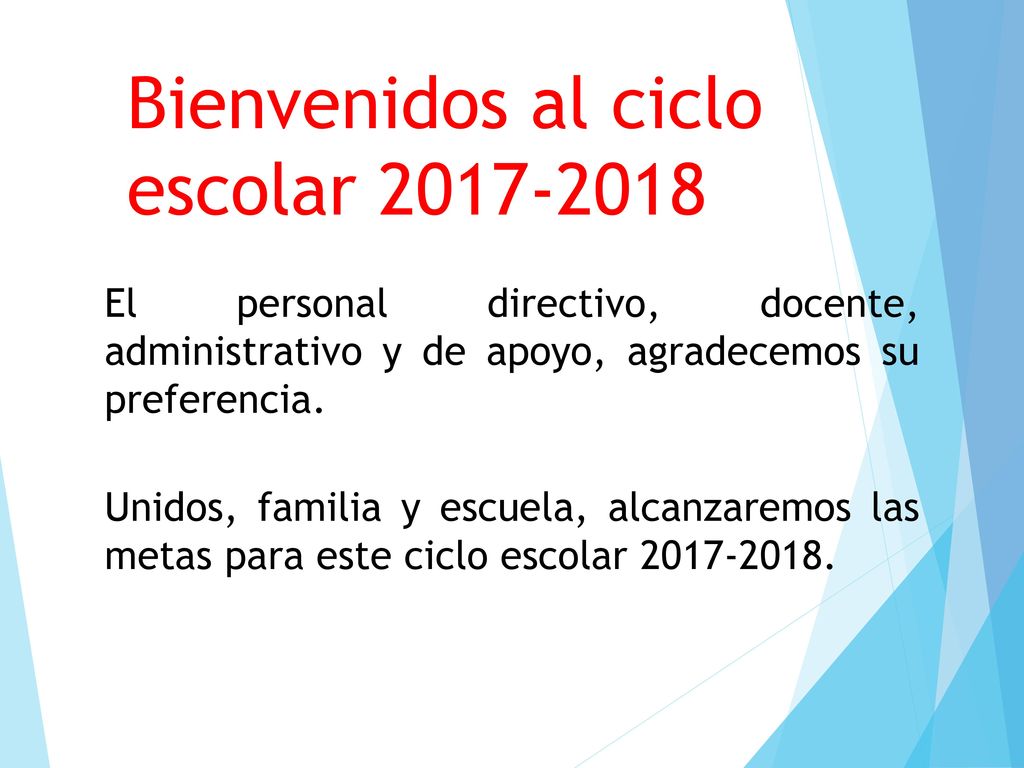 Bienvenidos al ciclo escolar 2017-2018

El personal directivo, docente, administrativo y de apoyo, agradecemos su preferencia.

Unidos, familia y escuela, alcanzaremos las metas para este ciclo escolar 2017-2018.